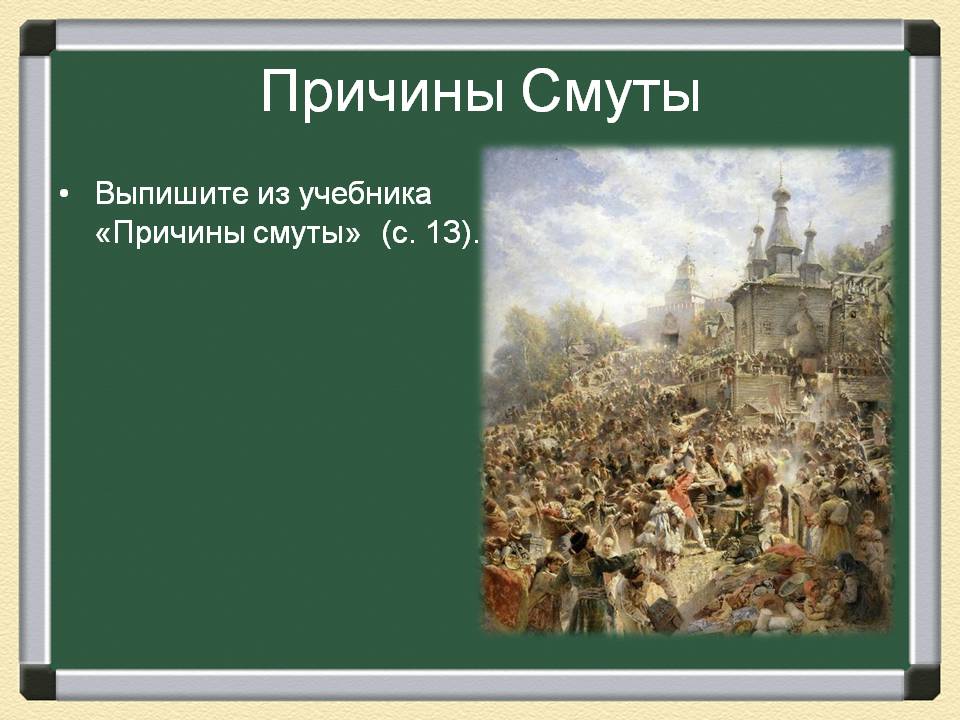 Причины Смуты

• Выпишите из учебника «Причины смуты» (с. 13).